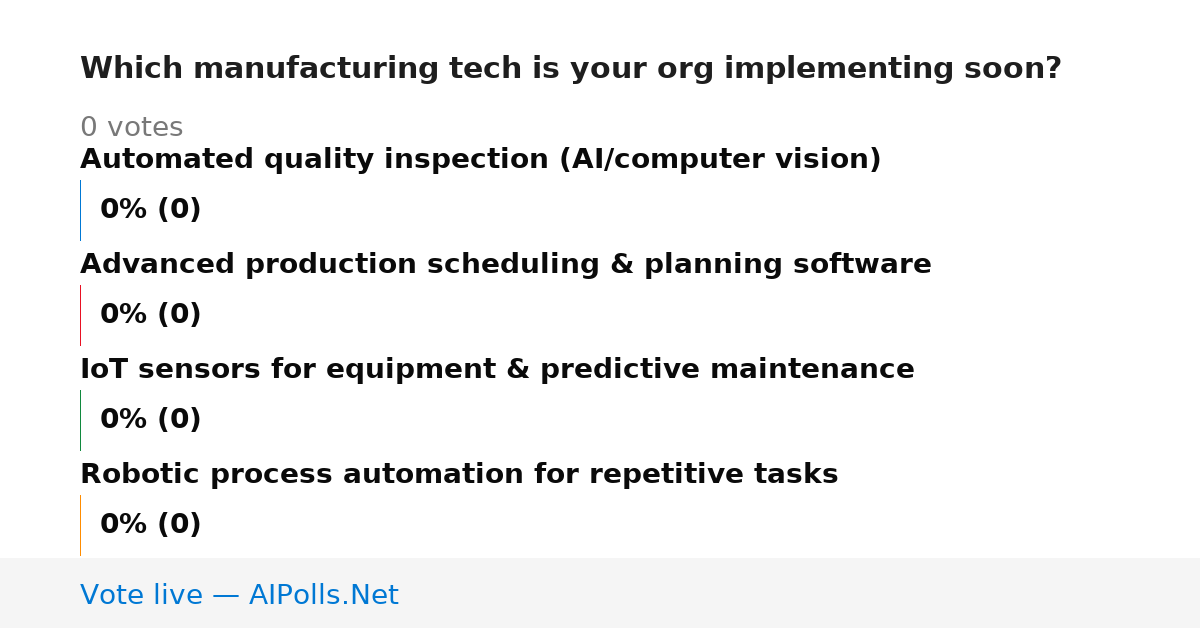 Which manufacturing tech is your org implementing soon?

0 votes

Automated quality inspection (AI/computer vision)

0% (0)

Advanced production scheduling & planning software

0% (0)

IoT sensors for equipment & predictive maintenance

0% (0)

Robotic process automation for repetitive tasks

0% (0)

Vote live — AIPolls.Net